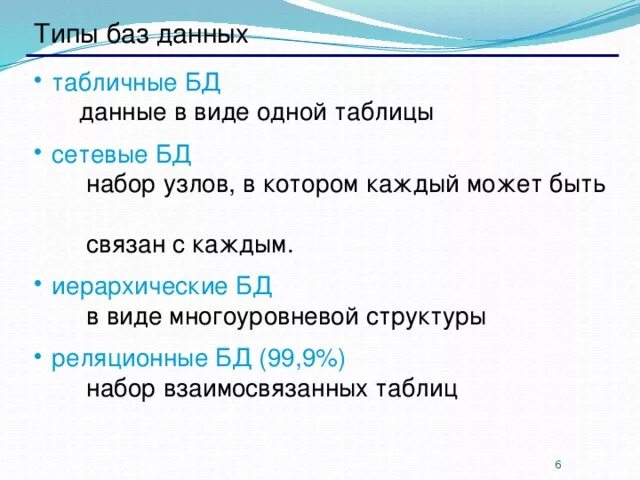 Типы баз данных

• табличные БД
данные в виде одной таблицы

• сетевые БД
набор узлов, в котором каждый может быть

связан с каждым.

• иерархические БД
в виде многоуровневой структуры

• реляционные БД (99,9%)
набор взаимосвязанных таблиц

6